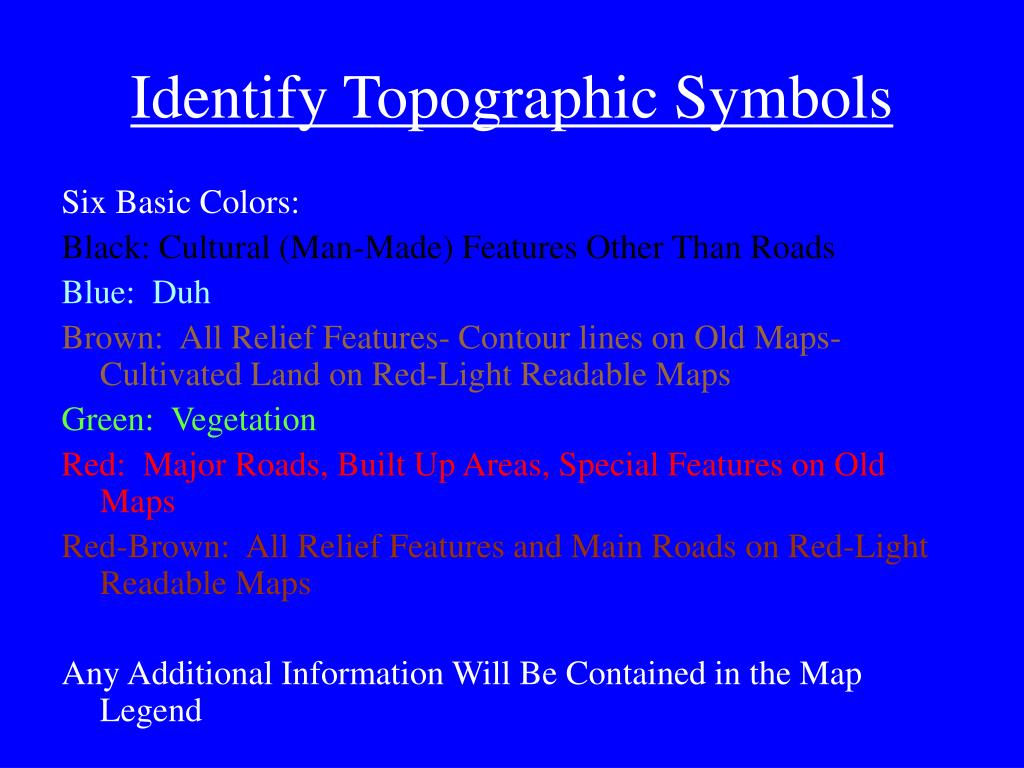 Identify Topographic Symbols

Six Basic Colors:

Black: Cultural (Man-Made) Features Other Than Roads

Blue: Duh

Brown: All Relief Features- Contour lines on Old Maps- Cultivated Land on Red-Light Readable Maps

Green: Vegetation

Red: Major Roads, Built Up Areas, Special Features on Old Maps

Red-Brown: All Relief Features and Main Roads on Red-Light Readable Maps

Any Additional Information Will Be Contained in the Map Legend